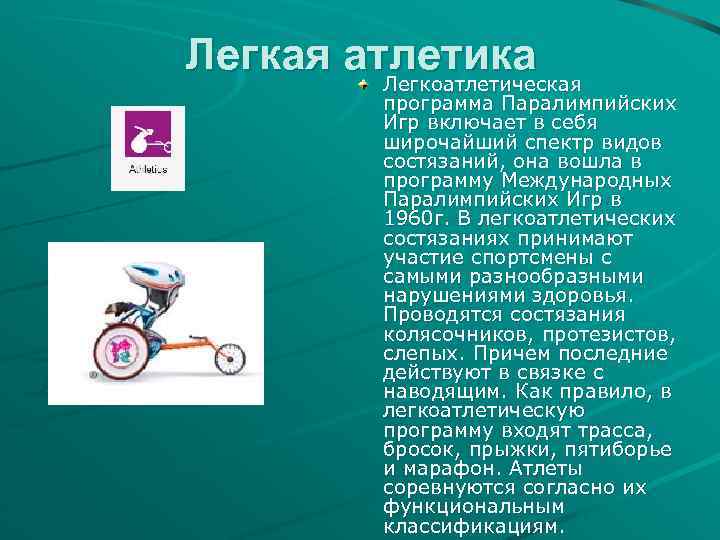 Легкая атлетика

Athletics

Легкоатлетическая программа Паралимпийских Игр включает в себя широчайший спектр видов состязаний, она вошла в программу Международных Паралимпийских Игр в 1960г. В легкоатлетических состязаниях принимают участие спортсмены с самыми разнообразными нарушениями здоровья. Проводятся состязания колясочников, протезистов, слепых. Причем последние действуют в связке с наводящим. Как правило, в легкоатлетическую программу входят трасса, бросок, прыжки, пятиборье и марафон. Атлеты соревнуются согласно их функциональным классификациям.